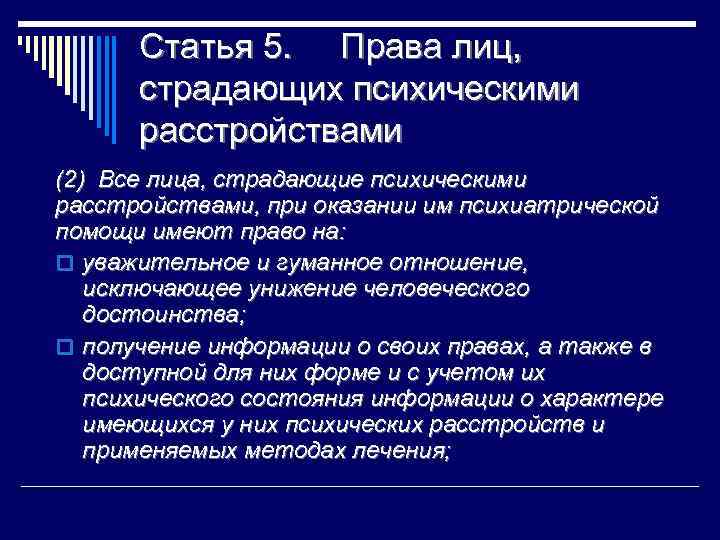 Статья 5. Права лиц, страдающих психическими расстройствами

(2) Все лица, страдающие психическими расстройствами, при оказании им психиатрической помощи имеют право на:

уважительное и гуманное отношение, исключающее унижение человеческого достоинства;

получение информации о своих правах, а также в доступной для них форме и с учетом их психического состояния информации о характере имеющихся у них психических расстройств и применяемых методах лечения;